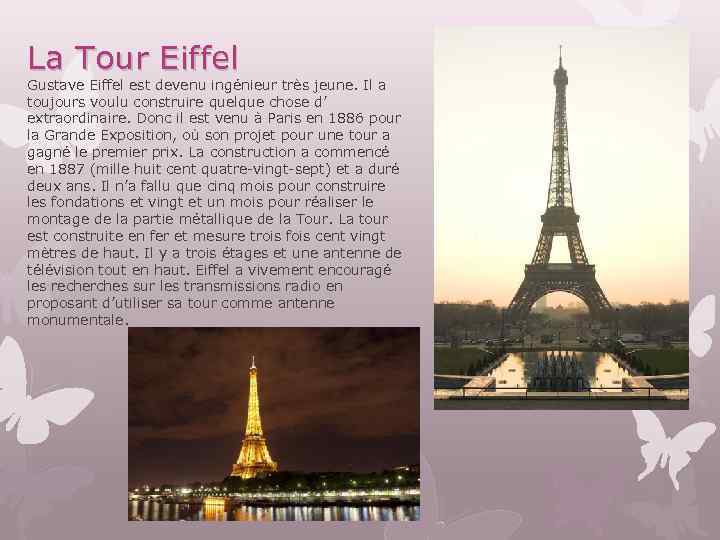 La Tour Eiffel

Gustave Eiffel est devenu ingénieur très jeune. Il a toujours voulu construire quelque chose d' extraordinaire. Donc il est venu à Paris en 1886 pour la Grande Exposition, où son projet pour une tour a gagné le premier prix. La construction a commencé en 1887 (mille huit cent quatre-vingt-sept) et a duré deux ans. Il n'a fallu que cinq mois pour construire les fondations et vingt et un mois pour réaliser le montage de la partie métallique de la Tour. La tour est construite en fer et mesure trois fois cent vingt mètres de haut. Il y a trois étages et une antenne de télévision tout en haut. Eiffel a vivement encouragé les recherches sur les transmissions radio en proposant d'utiliser sa tour comme antenne monumentale.